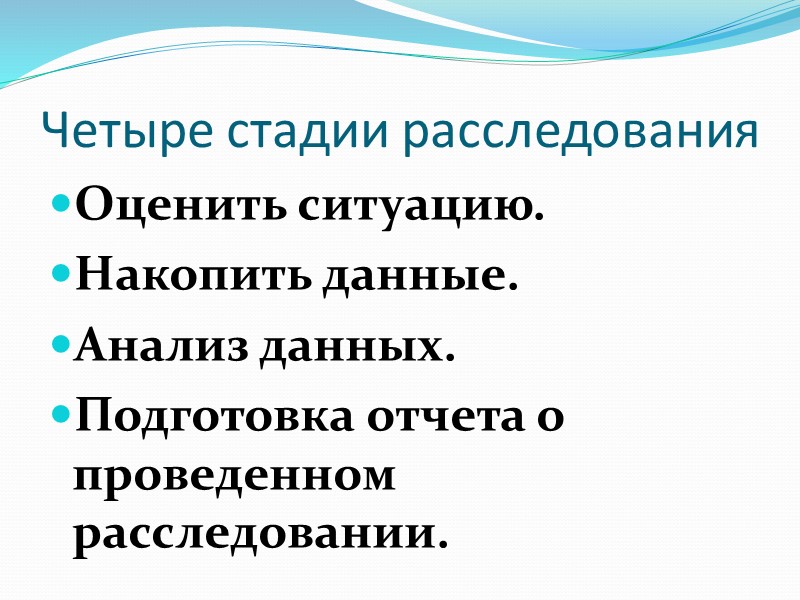 Четыре стадии расследования

- Оценить ситуацию.
- Накопить данные.
- Анализ данных.
- Подготовка отчета о проведенном расследовании.